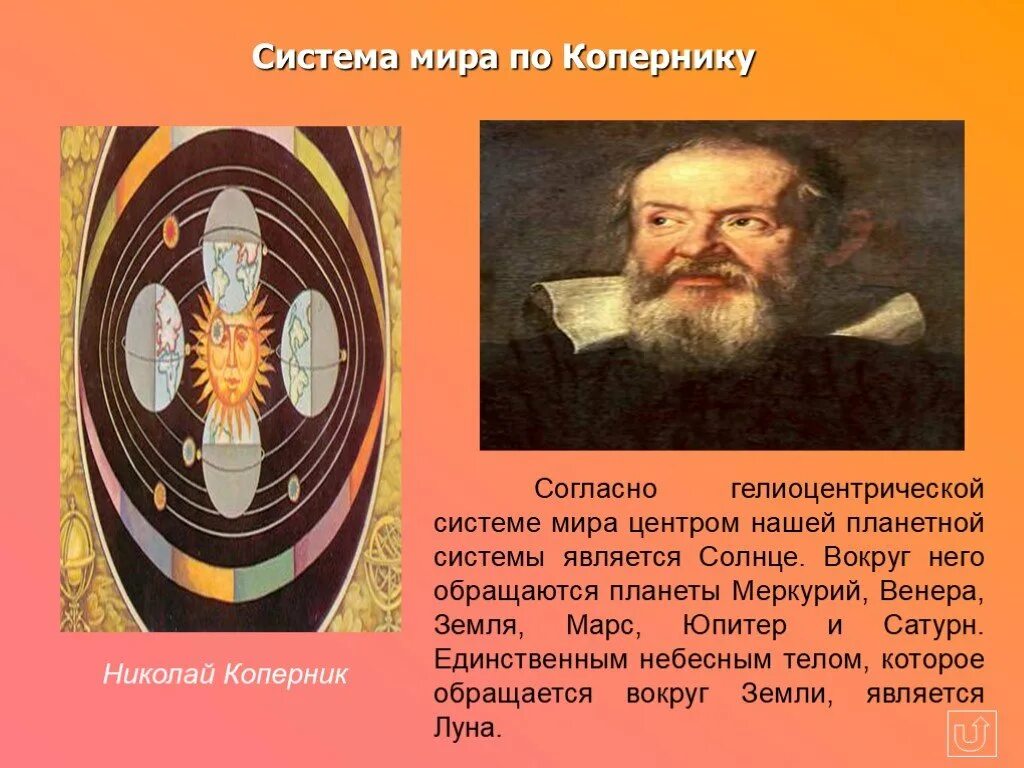 Система мира по Копернику

Николай Коперник

Согласно гелиоцентрической системе мира центром нашей планетной системы является Солнце. Вокруг него обращаются планеты Меркурий, Венера, Земля, Марс, Юпитер и Сатурн. Единственным небесным телом, которое обращается вокруг Земли, является Луна.